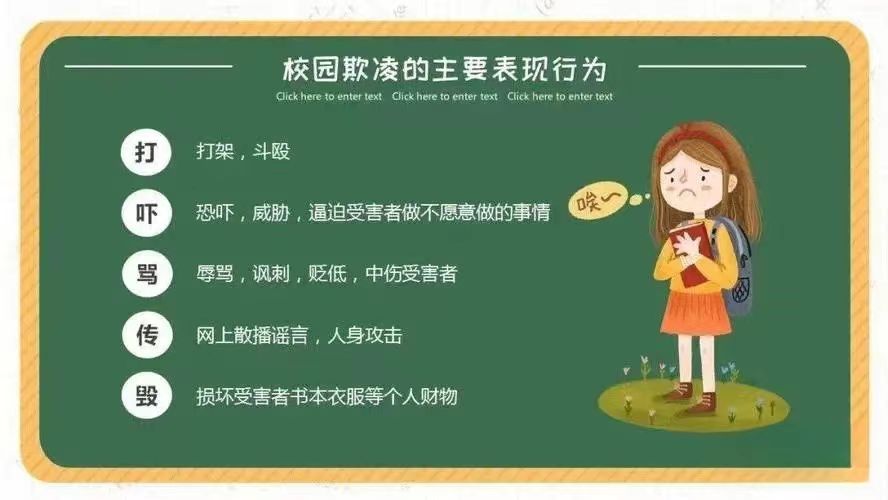 校园欺凌的主要表现行为

Click here to enter text Click here to enter text Click here to enter text

打 打架，斗殴

吓 恐吓，威胁，逼迫受害者做不愿意做的事情

骂 辱骂，讽刺，贬低，中伤受害者

传 网上散播谣言，人身攻击

毁 损坏受害者书本衣服等个人财物

唉~